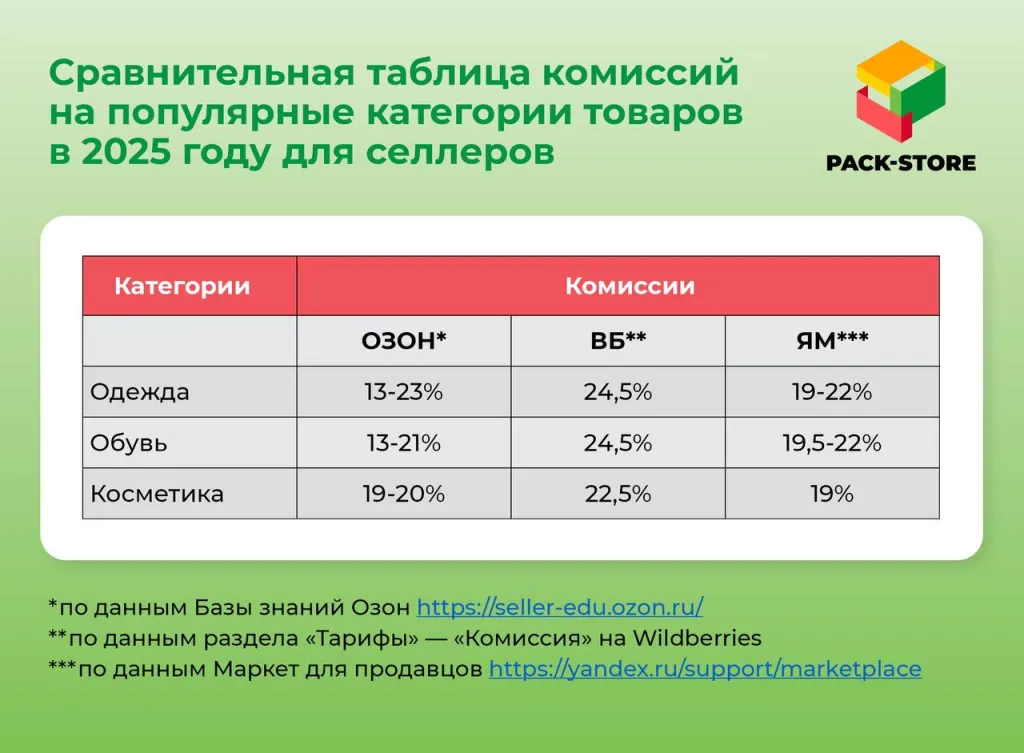 Сравнительная таблица комиссий на популярные категории товаров в 2025 году для селлеров

PACK-STORE

| Категории | Комиссии | | |
|---|---|---|---|
| | ОЗОН* | ВБ** | ЯМ*** |
| Одежда | 13-23% | 24,5% | 19-22% |
| Обувь | 13-21% | 24,5% | 19,5-22% |
| Косметика | 19-20% | 22,5% | 19% |

*по данным Базы знаний Озон https://seller-edu.ozon.ru/
**по данным раздела «Тарифы» — «Комиссия» на Wildberries
***по данным Маркет для продавцов https://yandex.ru/support/marketplace